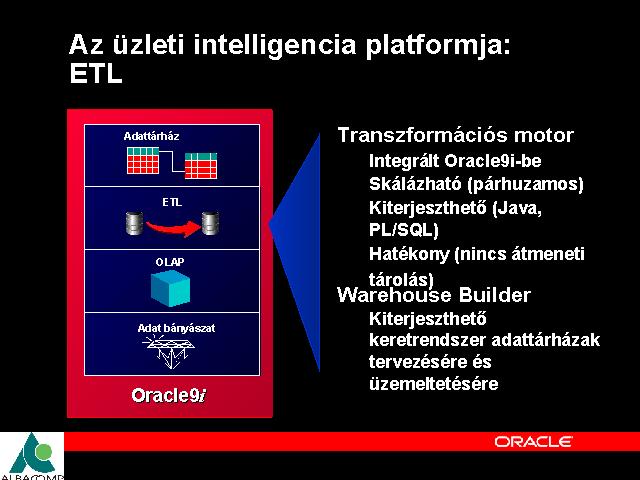 Az üzleti intelligencia platformja: ETL

Adattárház

ETL

OLAP

Adat bányászat

Oracle9i

Transzformációs motor

Integrált Oracle9i-be

Skálázható (párhuzamos)

Kiterjeszthető (Java, PL/SQL)

Hatékony (nincs átmeneti tárolás)

Warehouse Builder

Kiterjeszthető keretrendszer adattárházak tervezésére és üzemeltetésére

ALBACOMP

ORACLE